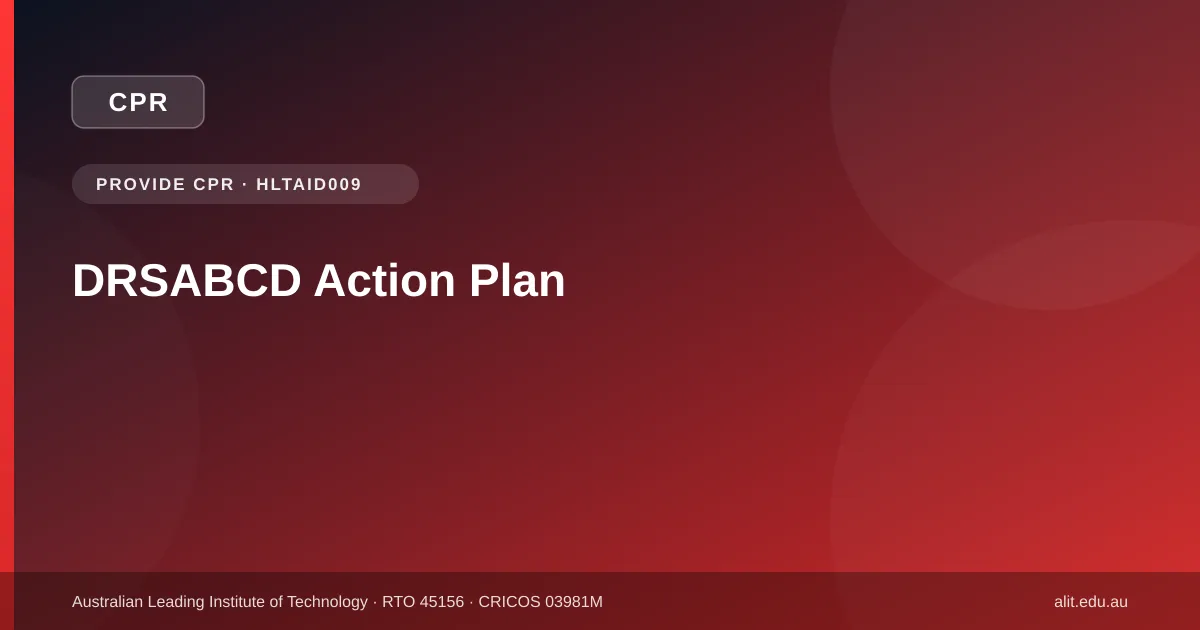 CPR

PROVIDE CPR · HLTAID009

DRSABCD Action Plan

Australian Leading Institute of Technology · RTO 45156 · CRICOS 03981M

alit.edu.au